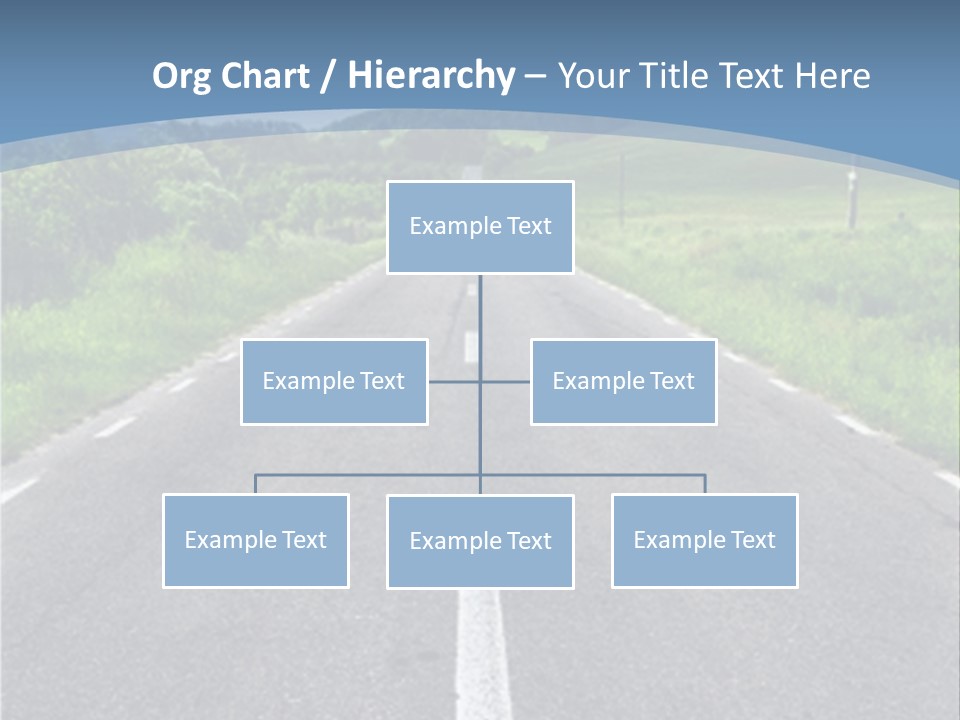 Org Chart / Hierarchy – Your Title Text Here

Example Text

Example Text

Example Text

Example Text

Example Text

Example Text